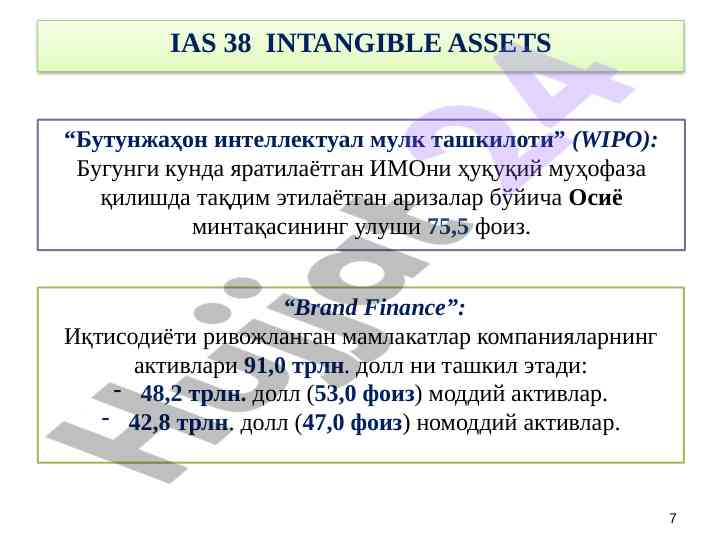 IAS 38 INTANGIBLE ASSETS

“Бутунжаҳон интеллектуал мулк ташкилоти” (WIPO): Бугунги кунда яратилаётган ИМОни ҳуқуқий муҳофаза қилишда тақдим этилаётган аризалар бўйича Осиё минтақасининг улуши 75,5 фоиз.

“Brand Finance”:
Иқтисодиёти ривожланган мамлакатлар компанияларнинг активлари 91,0 трлн. долл ни ташкил этади:
- 48,2 трлн. долл (53,0 фоиз) моддий активлар.
- 42,8 трлн. долл (47,0 фоиз) номоддий активлар.

Hujjat24

7